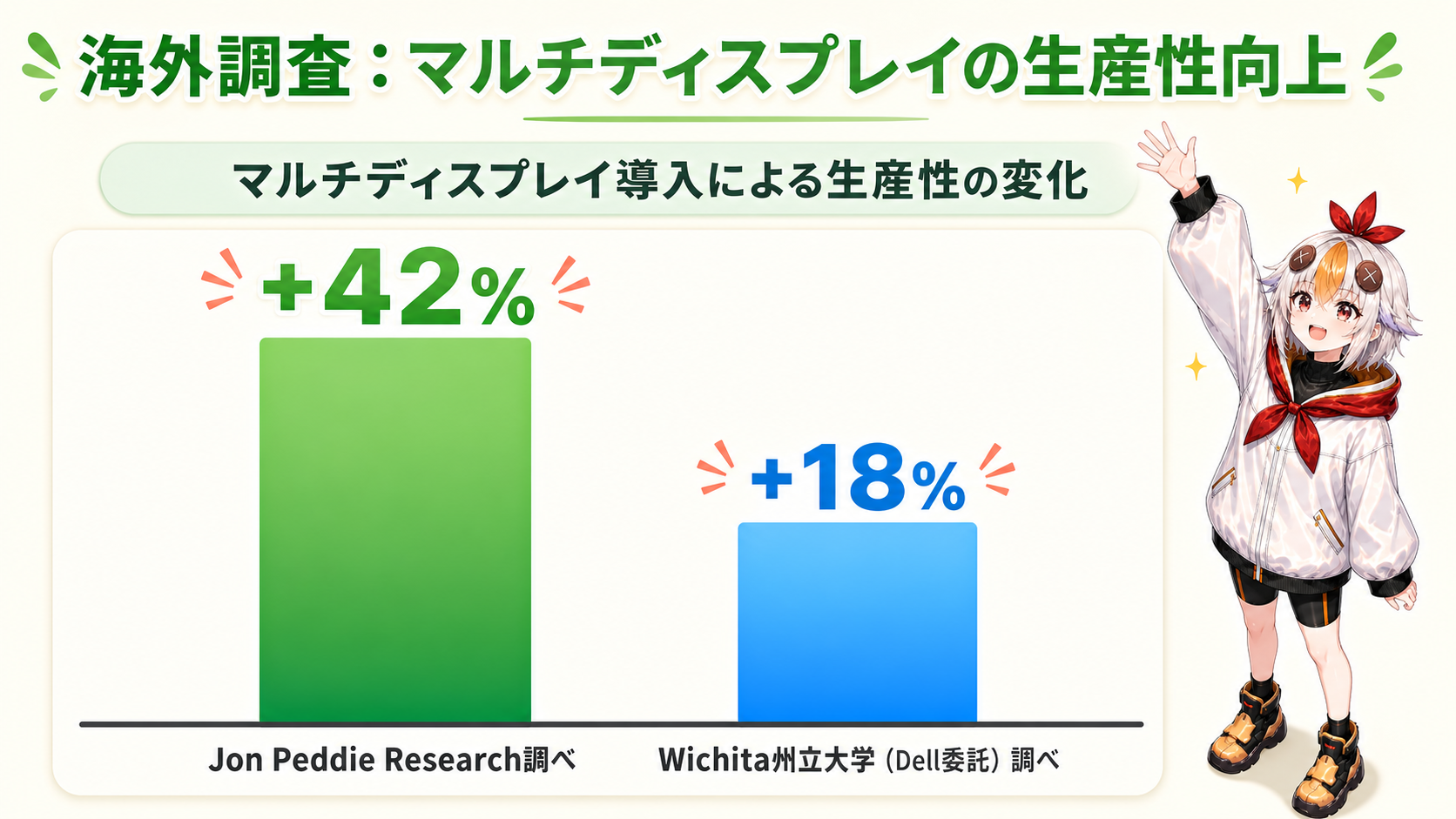 海外調査：マルチディスプレイの生産性向上

マルチディスプレイ導入による生産性の変化

+42%

+18%

Jon Peddie Research調べ

Wichita州立大学（Dell委託）調べ